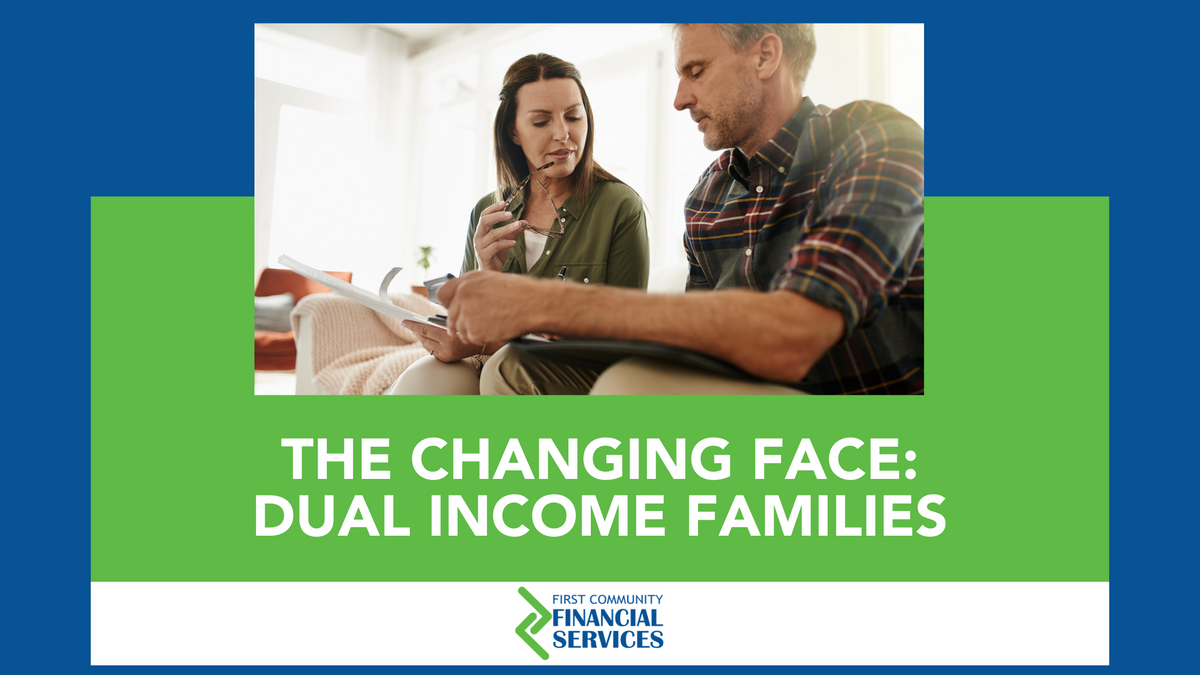 THE CHANGING FACE:
DUAL INCOME FAMILIES

FIRST COMMUNITY
FINANCIAL
SERVICES